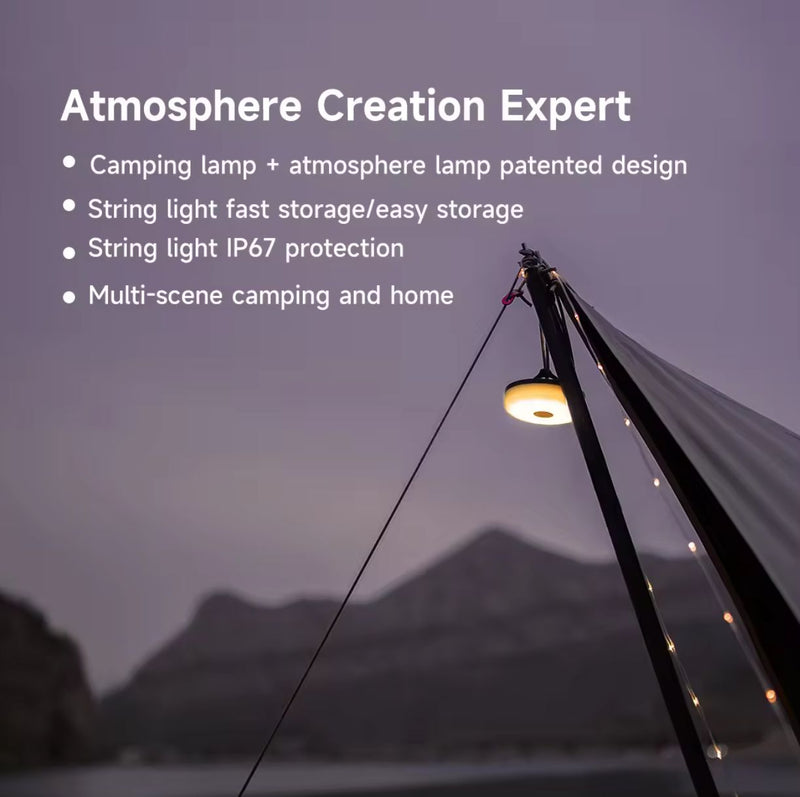 Atmosphere Creation Expert

• Camping lamp + atmosphere lamp patented design
• String light fast storage/easy storage
• String light IP67 protection
• Multi-scene camping and home